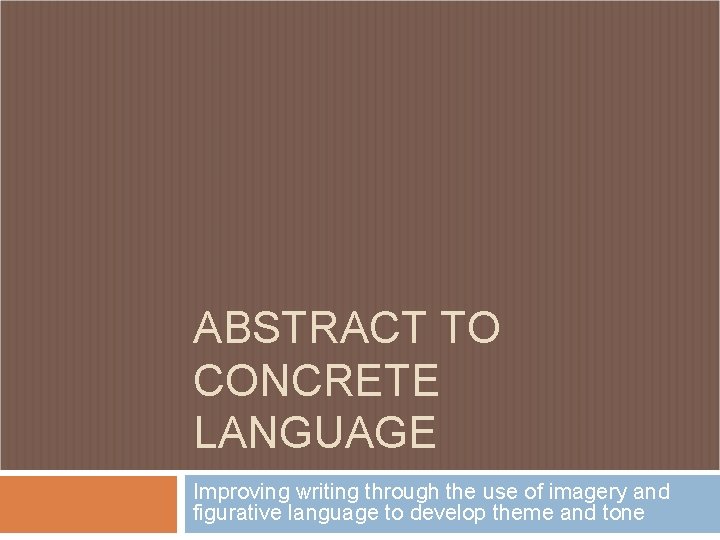 ABSTRACT TO CONCRETE LANGUAGE

Improving writing through the use of imagery and figurative language to develop theme and tone